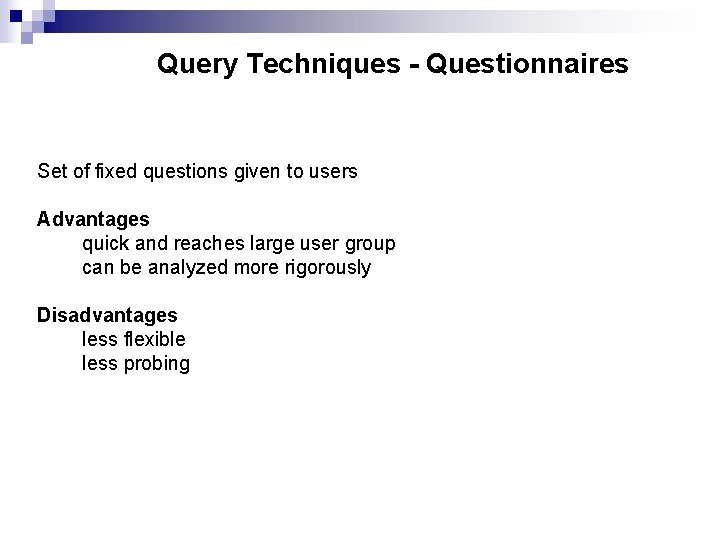 Query Techniques - Questionnaires

Set of fixed questions given to users

Advantages
quick and reaches large user group
can be analyzed more rigorously

Disadvantages
less flexible
less probing